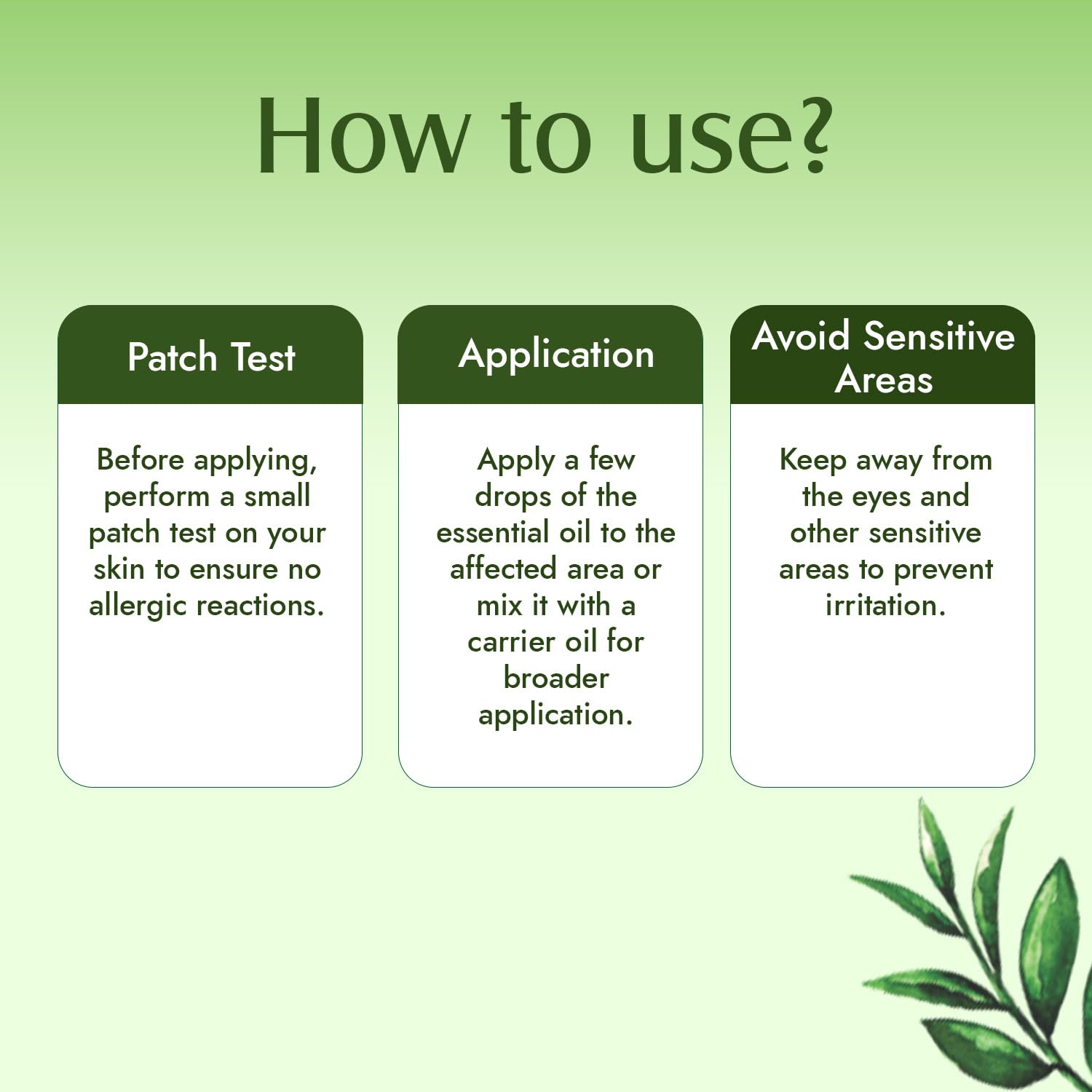 How to use?

Patch Test

Before applying, perform a small patch test on your skin to ensure no allergic reactions.

Application

Apply a few drops of the essential oil to the affected area or mix it with a carrier oil for broader application.

Avoid Sensitive Areas

Keep away from the eyes and other sensitive areas to prevent irritation.